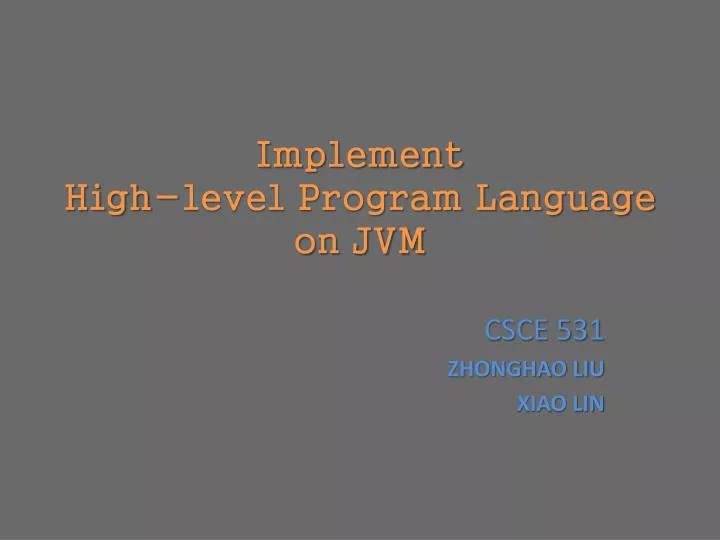 Implement
High-level Program Language on JVM

CSCE 531
ZHONGHAO LIU
XIAO LIN